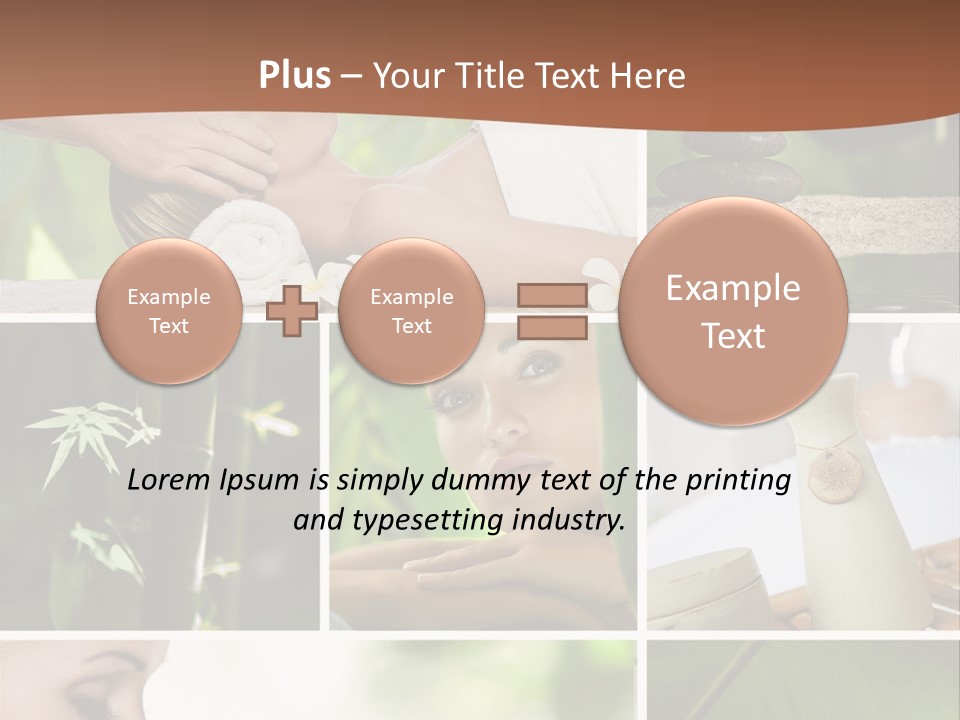 Plus – Your Title Text Here

Example Text

Example Text

Example Text

Lorem Ipsum is simply dummy text of the printing and typesetting industry.